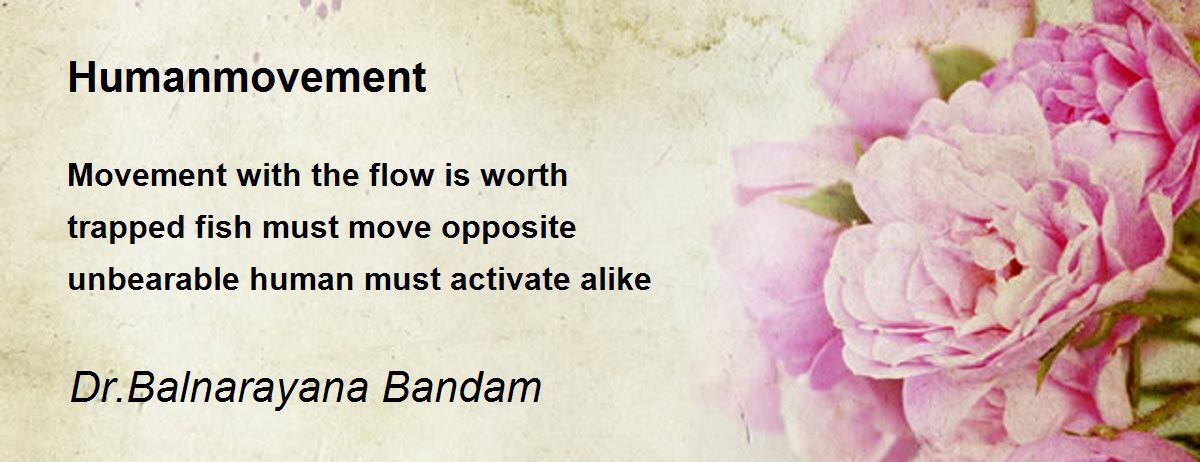 Humanmovement

Movement with the flow is worth
trapped fish must move opposite
unbearable human must activate alike

Dr.Balnarayana Bandam